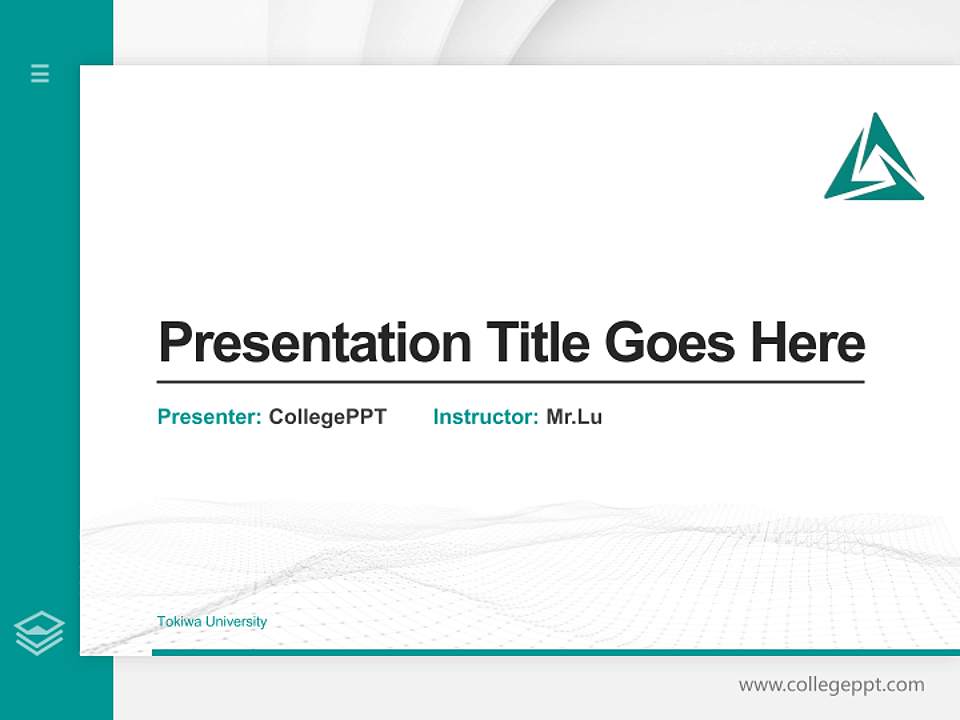 Presentation Title Goes Here

Presenter: CollegePPT Instructor: Mr.Lu

Tokiwa University

www.collegeppt.com